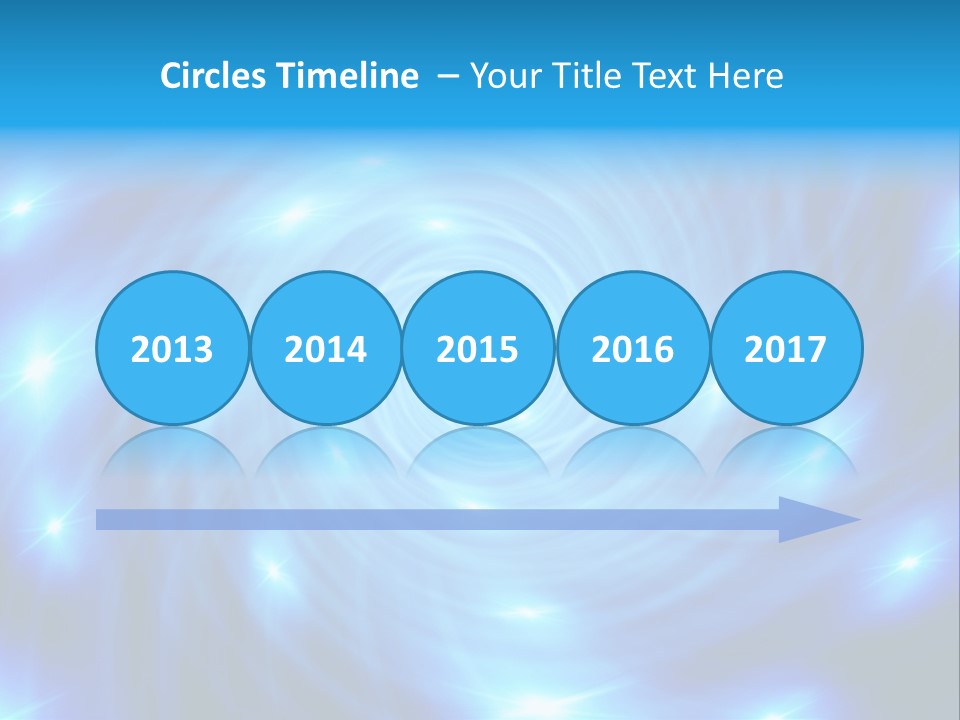 Circles Timeline – Your Title Text Here

2013

2014

2015

2016

2017